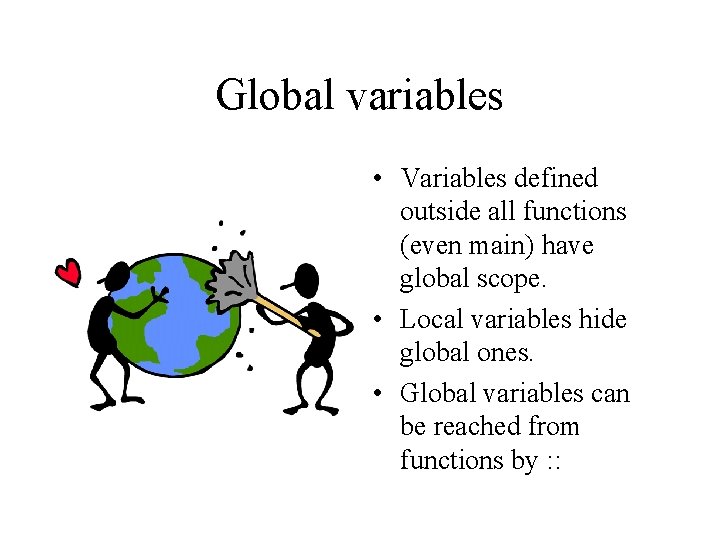 Global variables

• Variables defined outside all functions (even main) have global scope.
• Local variables hide global ones.
• Global variables can be reached from functions by ::